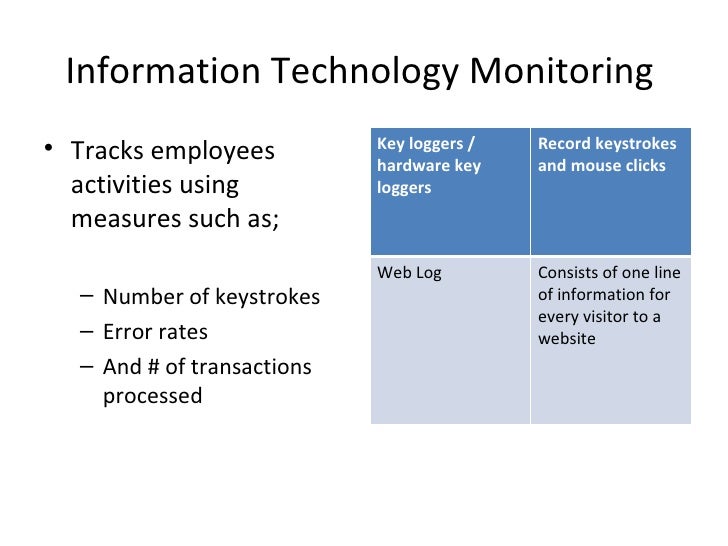 Information Technology Monitoring

• Tracks employees activities using measures such as;

– Number of keystrokes
– Error rates
– And # of transactions processed

| Key loggers / hardware key loggers | Record keystrokes and mouse clicks |
|---|---|
| Web Log | Consists of one line of information for every visitor to a website |